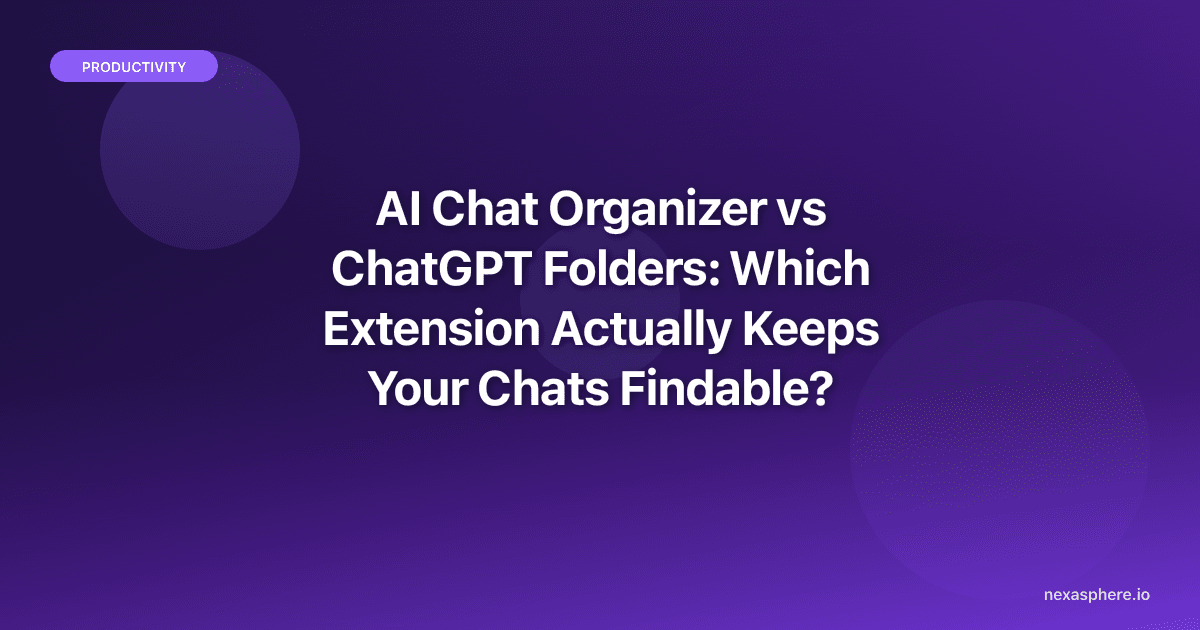 PRODUCTIVITY

AI Chat Organizer vs ChatGPT Folders: Which Extension Actually Keeps Your Chats Findable?

nexasphere.io